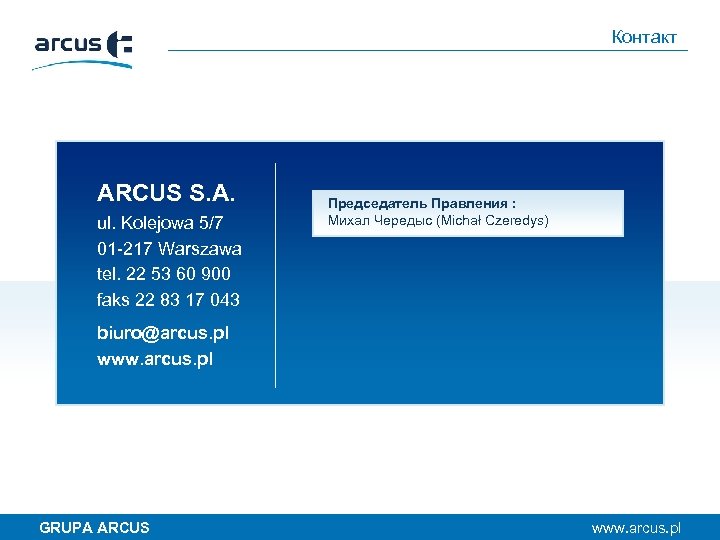 arcus

Контакт

ARCUS S.A.
ul. Kolejowa 5/7
01-217 Warszawa
tel. 22 53 60 900
faks 22 83 17 043

biuro@arcus.pl
www.arcus.pl

Председатель Правления :
Михал Чередыс (Michał Czeredys)

GRUPA ARCUS

www.arcus.pl